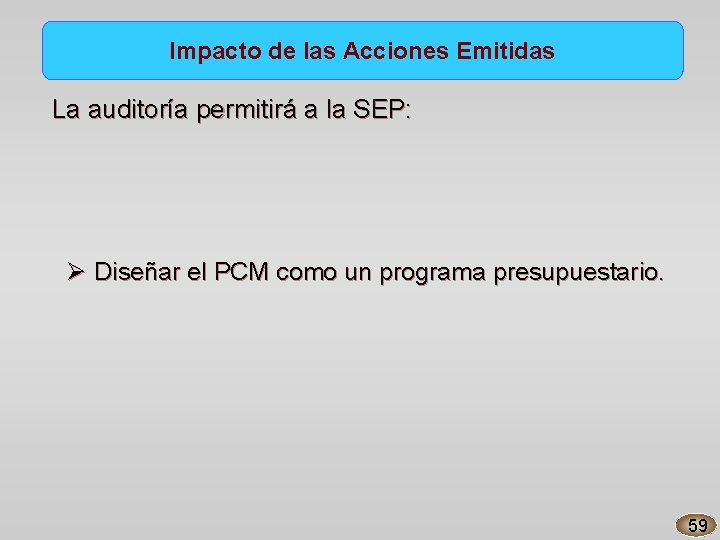 Impacto de las Acciones Emitidas

La auditoría permitirá a la SEP:

➢ Diseñar el PCM como un programa presupuestario.

59